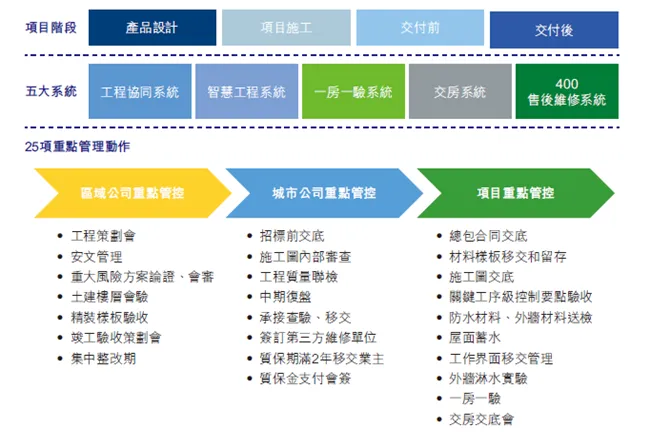 項目階段

產品設計

項目施工

交付前

交付後

五大系統

工程協同系統

智慧工程系統

一房一驗系統

交房系統

400 售後維修系統

25項重點管理動作

區域公司重點管控

- 工程策劃會
- 安文管理
- 重大風險方案論證、會審
- 土建樓層會驗
- 精裝樣板驗收
- 竣工驗收策劃會
- 集中整改期

城市公司重點管控

- 招標前交底
- 施工圖內部審查
- 工程質量聯檢
- 中期復盤
- 承接查驗、移交
- 簽訂第三方維修單位
- 質保期滿2年移交業主
- 質保金支付會簽

項目重點管控

- 總包合同交底
- 材料樣板移交和留存
- 施工圖交底
- 關鍵工序級控制要點驗收
- 防水材料、外牆材料送檢
- 屋面蓄水
- 工作界面移交管理
- 外牆淋水實驗
- 一房一驗
- 交房交底會